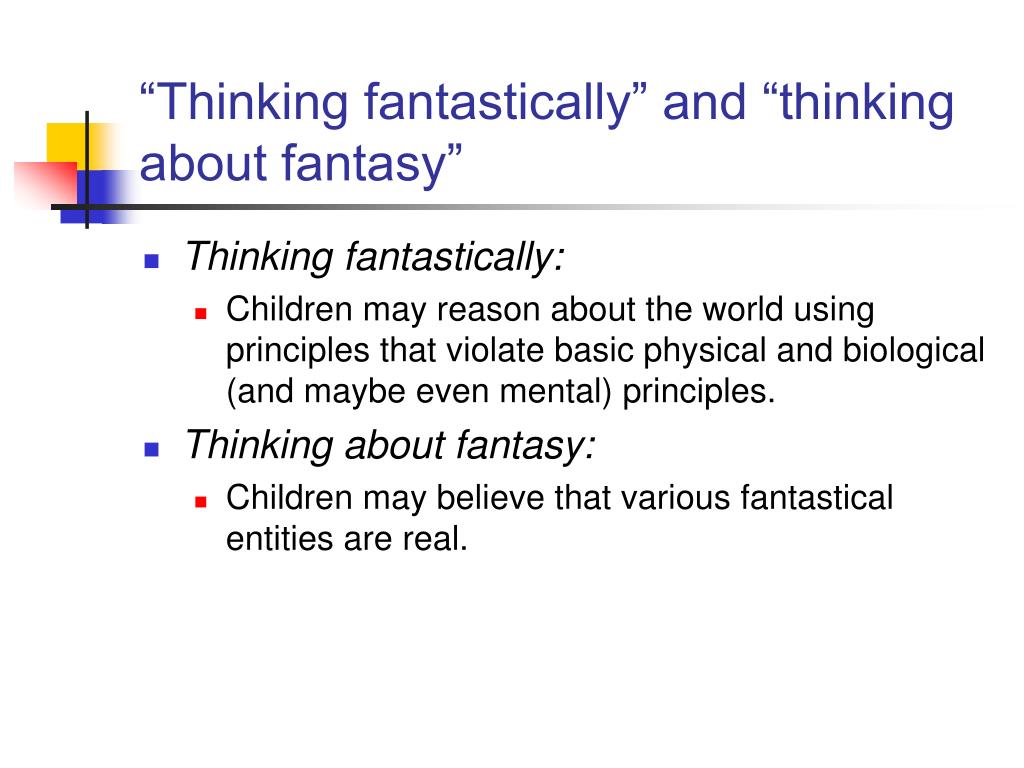 “Thinking fantastically” and “thinking about fantasy”

Thinking fantastically:

Children may reason about the world using principles that violate basic physical and biological (and maybe even mental) principles.

Thinking about fantasy:

Children may believe that various fantastical entities are real.